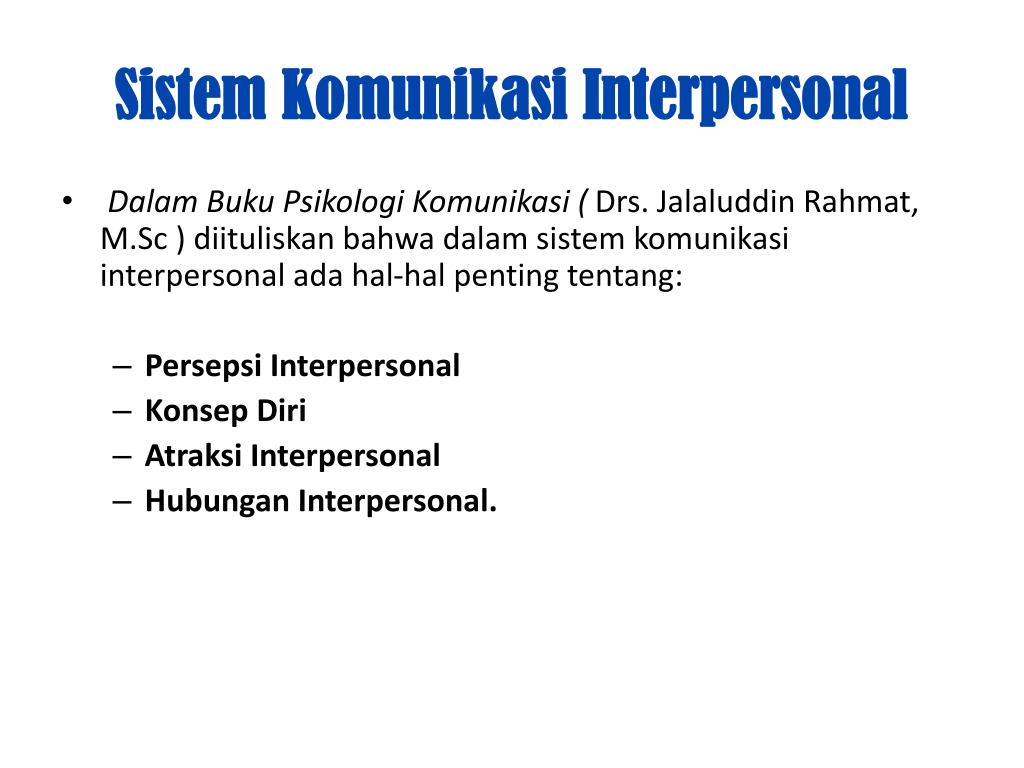 Sistem Komunikasi Interpersonal

• Dalam Buku Psikologi Komunikasi ( Drs. Jalaluddin Rahmat, M.Sc ) diituliskan bahwa dalam sistem komunikasi interpersonal ada hal-hal penting tentang:

– Persepsi Interpersonal
– Konsep Diri
– Atraksi Interpersonal
– Hubungan Interpersonal.